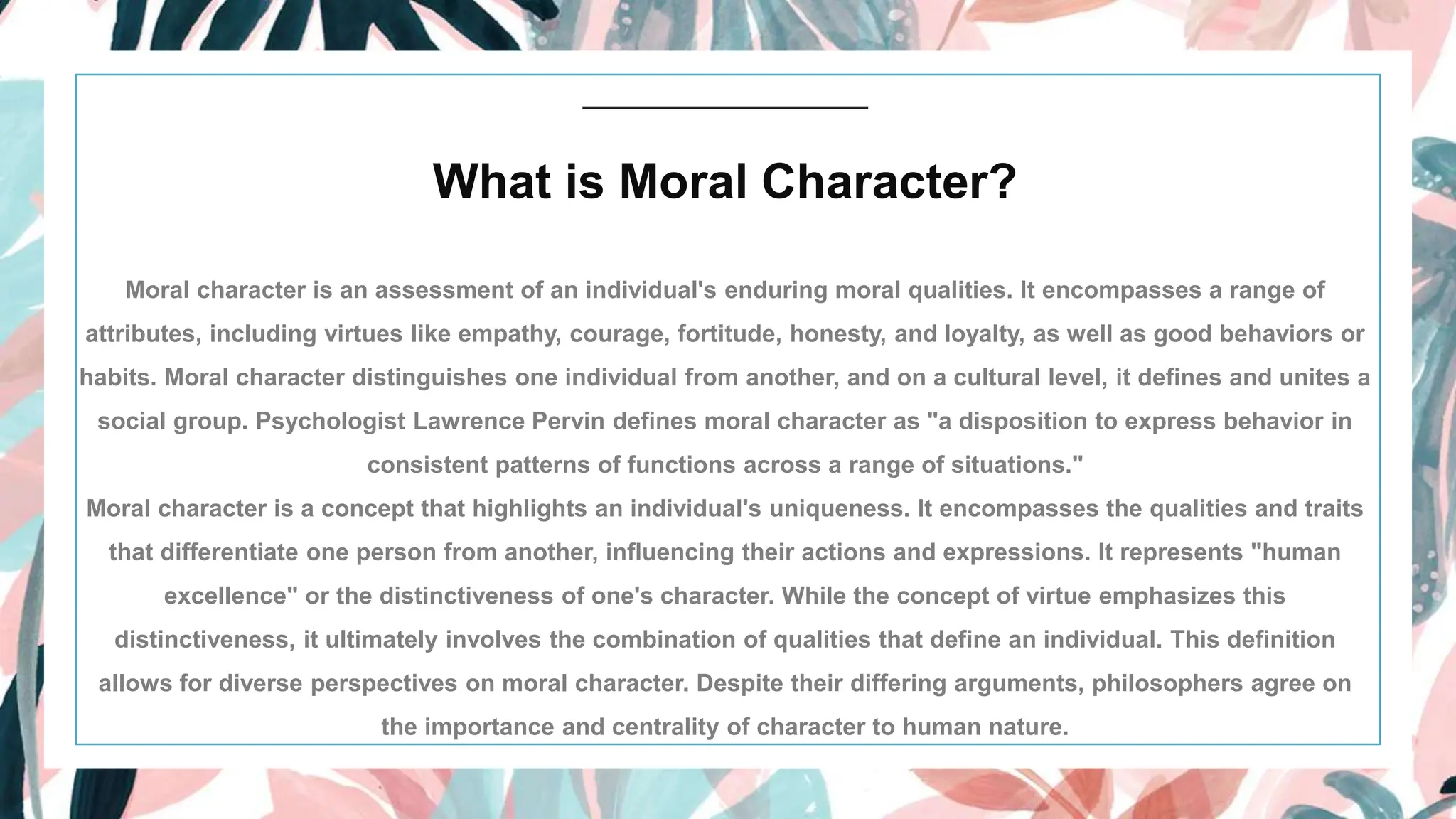 What is Moral Character?

Moral character is an assessment of an individual's enduring moral qualities. It encompasses a range of attributes, including virtues like empathy, courage, fortitude, honesty, and loyalty, as well as good behaviors or habits. Moral character distinguishes one individual from another, and on a cultural level, it defines and unites a social group. Psychologist Lawrence Pervin defines moral character as "a disposition to express behavior in consistent patterns of functions across a range of situations."

Moral character is a concept that highlights an individual's uniqueness. It encompasses the qualities and traits that differentiate one person from another, influencing their actions and expressions. It represents "human excellence" or the distinctiveness of one's character. While the concept of virtue emphasizes this distinctiveness, it ultimately involves the combination of qualities that define an individual. This definition allows for diverse perspectives on moral character. Despite their differing arguments, philosophers agree on the importance and centrality of character to human nature.